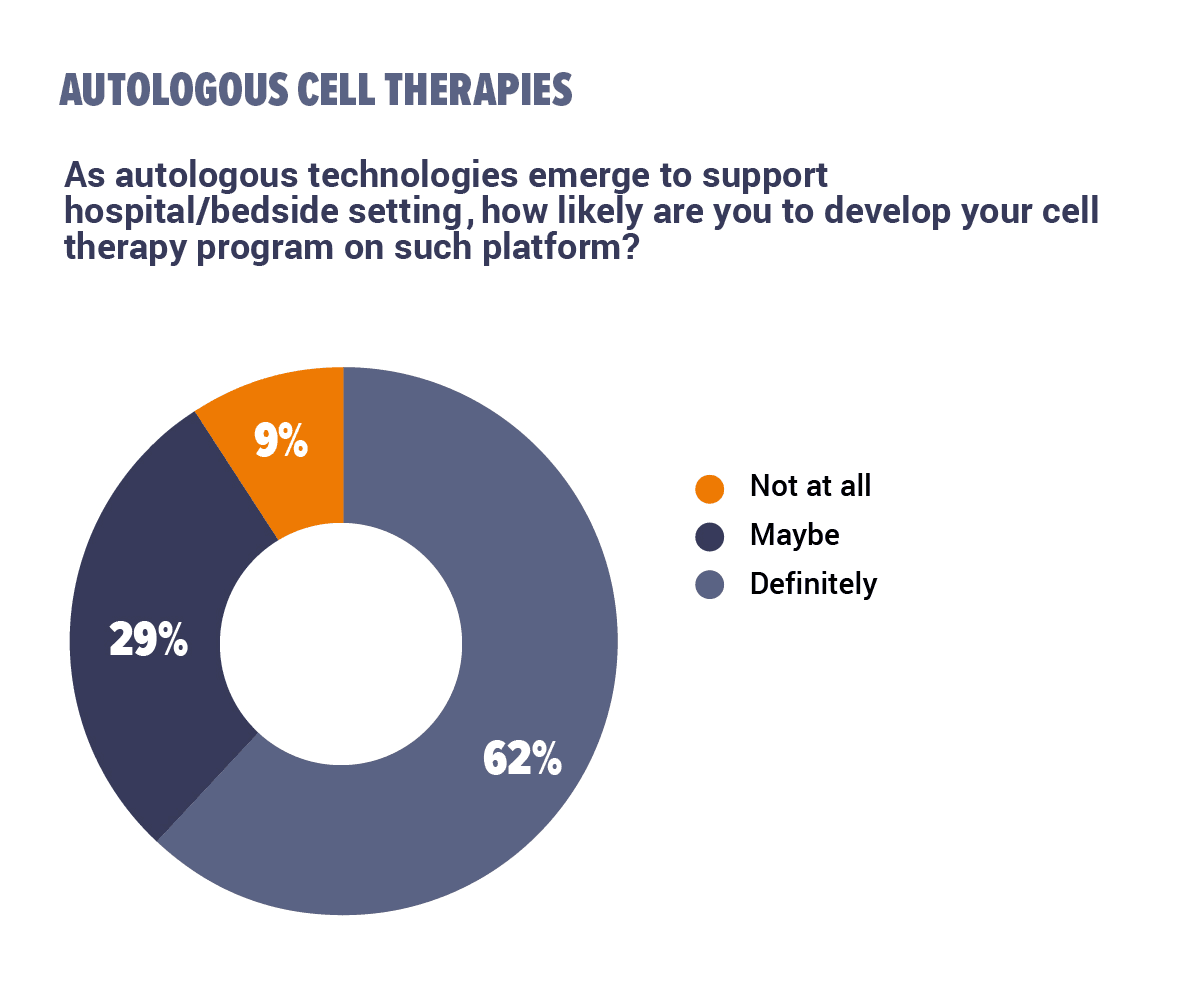 AUTOLOGOUS CELL THERAPIES

As autologous technologies emerge to support hospital/bedside setting, how likely are you to develop your cell therapy program on such platform?

9%

29%

62%

Not at all
Maybe
Definitely